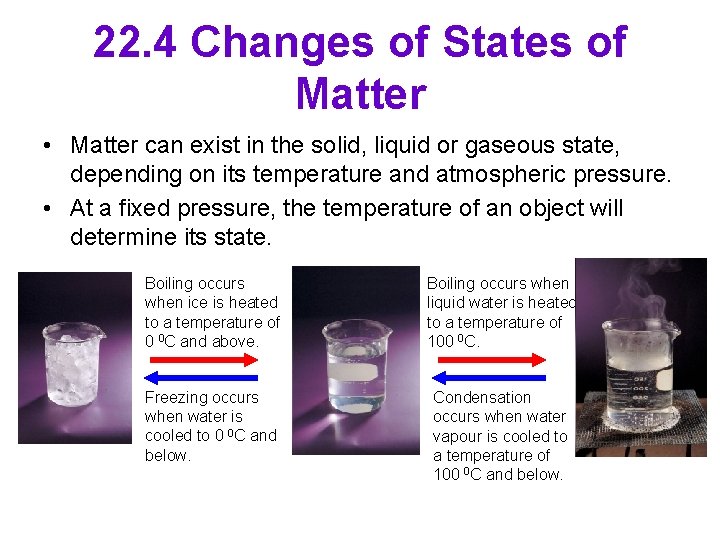 22.4 Changes of States of Matter

• Matter can exist in the solid, liquid or gaseous state, depending on its temperature and atmospheric pressure.

• At a fixed pressure, the temperature of an object will determine its state.

Boiling occurs when ice is heated to a temperature of 0 $^0$C and above.

Freezing occurs when water is cooled to 0 $^0$C and below.

Boiling occurs when liquid water is heated to a temperature of 100 $^0$C.

Condensation occurs when water vapour is cooled to a temperature of 100 $^0$C and below.